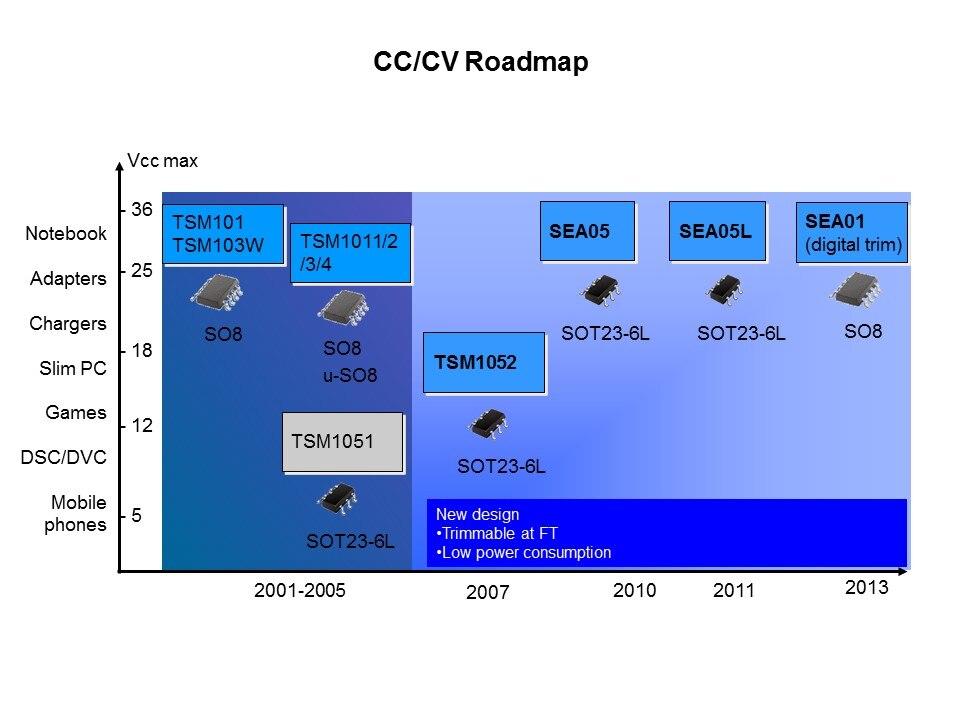 CC/CV Roadmap

Vcc max

36
25
18
12
5

Notebook
Adapters
Chargers
Slim PC
Games
DSC/DVC
Mobile phones

TSM101
TSM103W

SO8

TSM1011/2/3/4

SO8
u-SO8

TSM1051

SOT23-6L

TSM1052

SOT23-6L

SEA05

SOT23-6L

SEA05L

SOT23-6L

SEA01
(digital trim)

SO8

New design
•Trimmable at FT
•Low power consumption

2001-2005
2007
2010
2011
2013